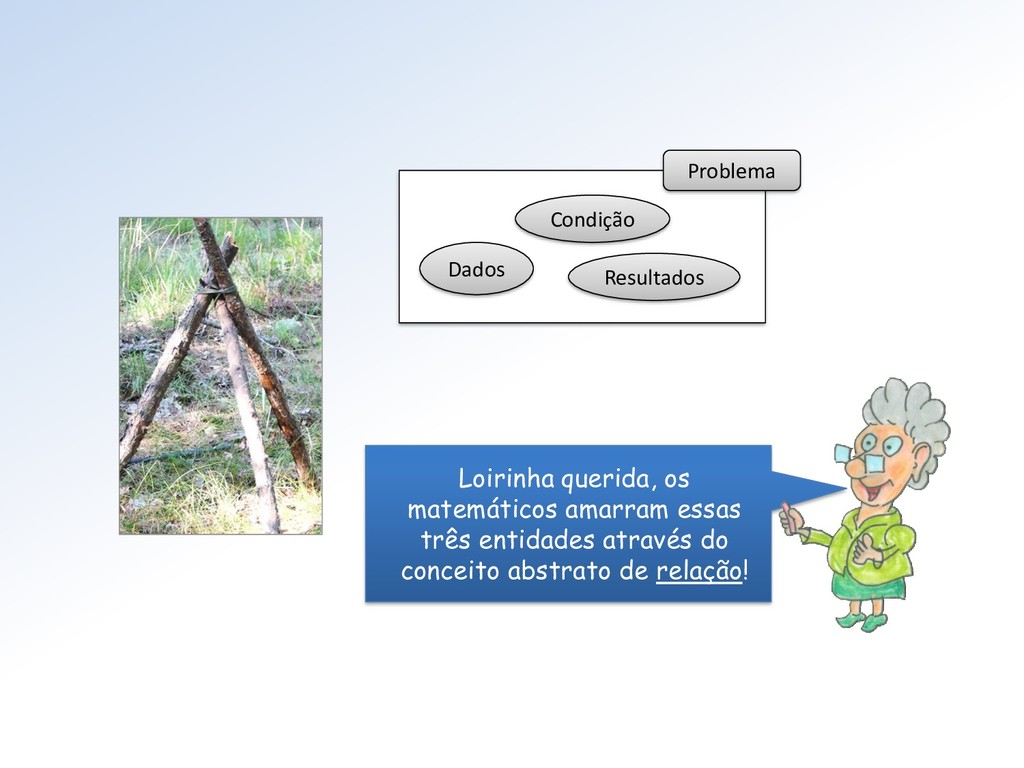 Problema

Condição

Dados

Resultados

Loirinha querida, os matemáticos amarram essas três entidades através do conceito abstrato de relação!